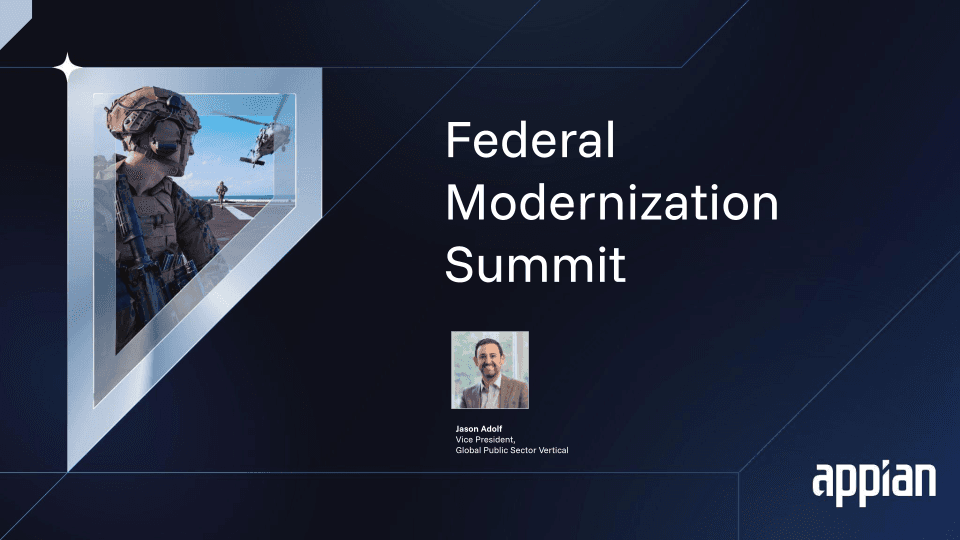 Federal Modernization Summit

Jason Adolf
Vice President,
Global Public Sector Vertical

appian